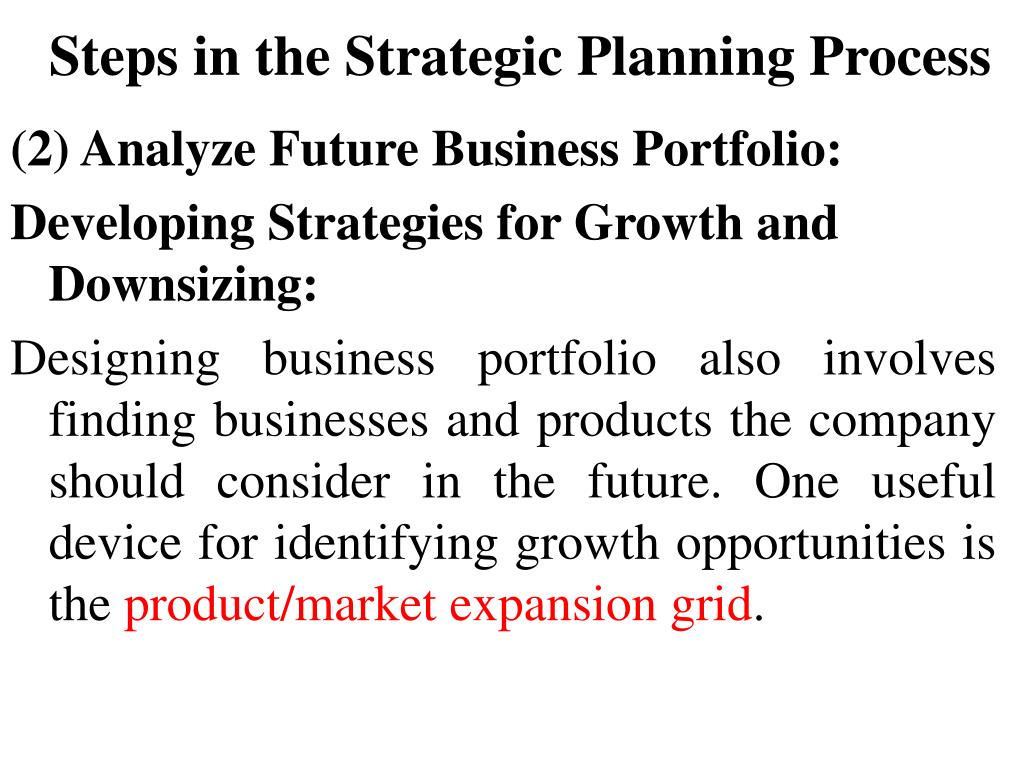 Steps in the Strategic Planning Process

(2) Analyze Future Business Portfolio:

Developing Strategies for Growth and Downsizing:

Designing business portfolio also involves finding businesses and products the company should consider in the future. One useful device for identifying growth opportunities is the product/market expansion grid.